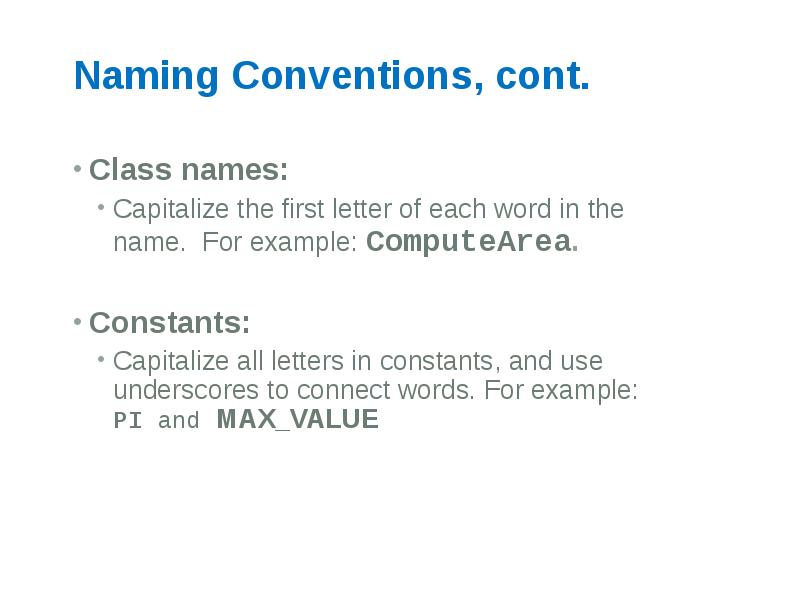 Naming Conventions, cont.

• Class names:
  • Capitalize the first letter of each word in the name. For example: ComputeArea.

• Constants:
  • Capitalize all letters in constants, and use underscores to connect words. For example: PI and MAX_VALUE